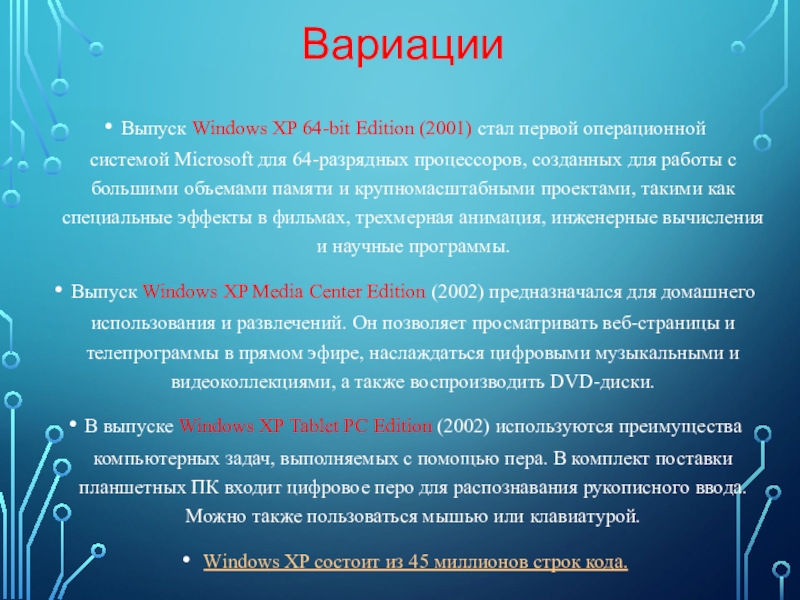 Вариации

• Выпуск Windows XP 64-bit Edition (2001) стал первой операционной системой Microsoft для 64-разрядных процессоров, созданных для работы с большими объемами памяти и крупномасштабными проектами, такими как специальные эффекты в фильмах, трехмерная анимация, инженерные вычисления и научные программы.

• Выпуск Windows XP Media Center Edition (2002) предназначался для домашнего использования и развлечений. Он позволяет просматривать веб-страницы и телепрограммы в прямом эфире, наслаждаться цифровыми музыкальными и видеоколлекциями, а также воспроизводить DVD-диски.

• В выпуске Windows XP Tablet PC Edition (2002) используются преимущества компьютерных задач, выполняемых с помощью пера. В комплект поставки планшетных ПК входит цифровое перо для распознавания рукописного ввода. Можно также пользоваться мышью или клавиатурой.

• Windows XP состоит из 45 миллионов строк кода.